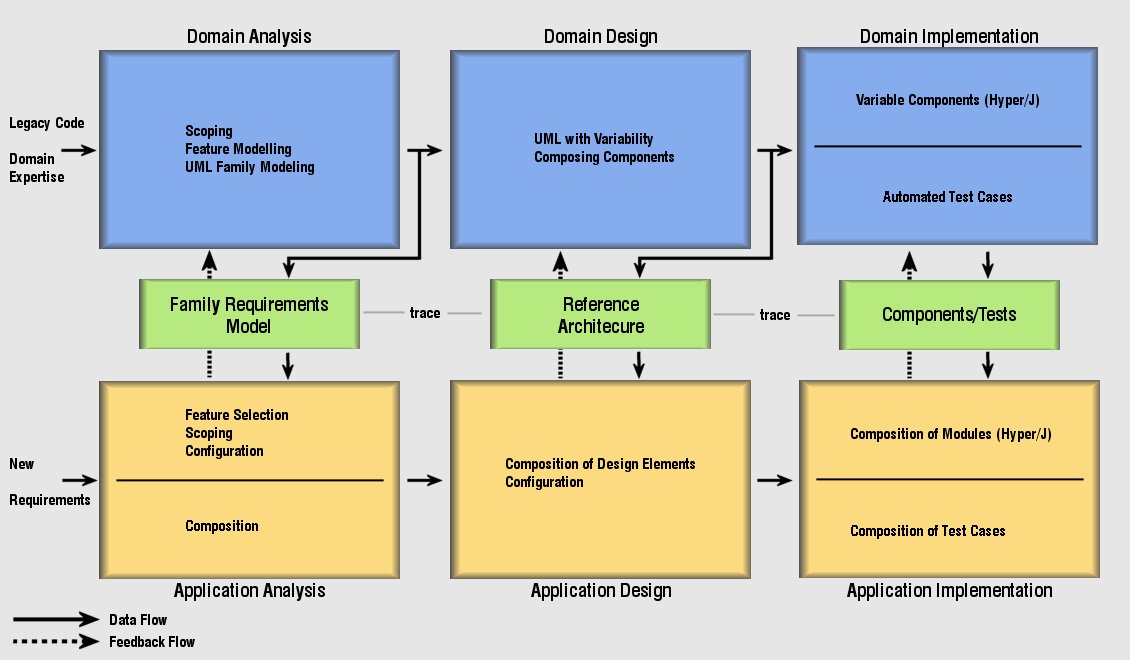 Domain Analysis

Domain Design

Domain Implementation

Legacy Code

Domain Expertise

Scoping
Feature Modelling
UML Family Modeling

UML with Variability
Composing Components

Variable Components (Hyper/J)

Automated Test Cases

Family Requirements Model

trace

Reference Architecure

trace

Components/Tests

New Requirements

Feature Selection
Scoping
Configuration

Composition

Composition of Design Elements
Configuration

Composition of Modules (Hyper/J)

Composition of Test Cases

Application Analysis

Application Design

Application Implementation

Data Flow
Feedback Flow